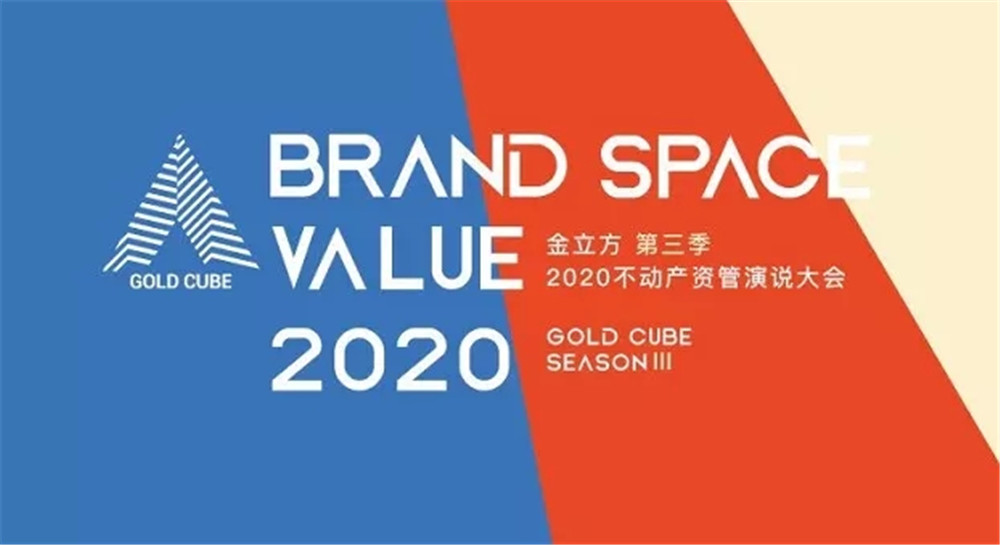 GOLD CUBE

BRAND SPACE
VALUE
2020

金立方 第三季
2020不动产资管演说大会

GOLD CUBE
SEASON III